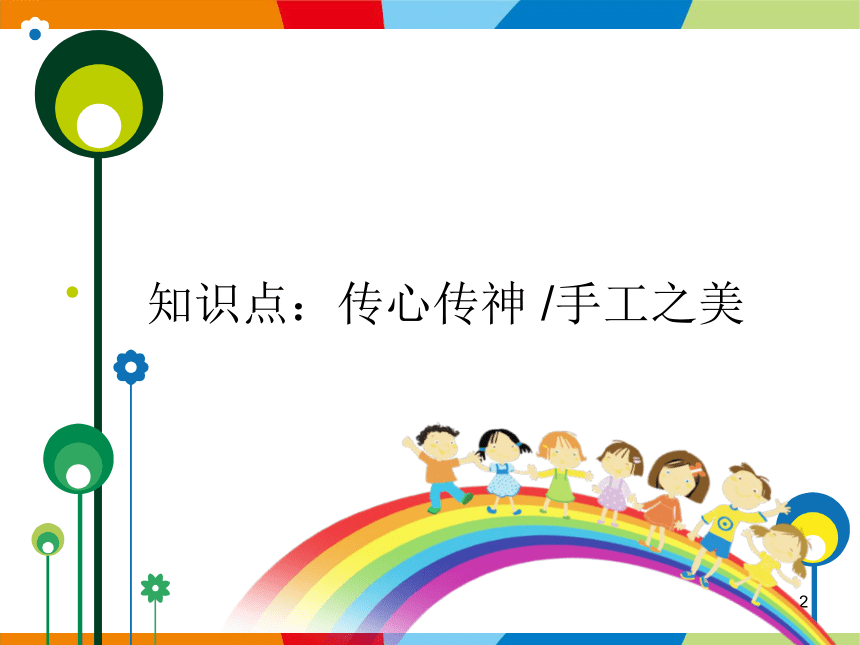 知识点：传心传神 /手工之美

2